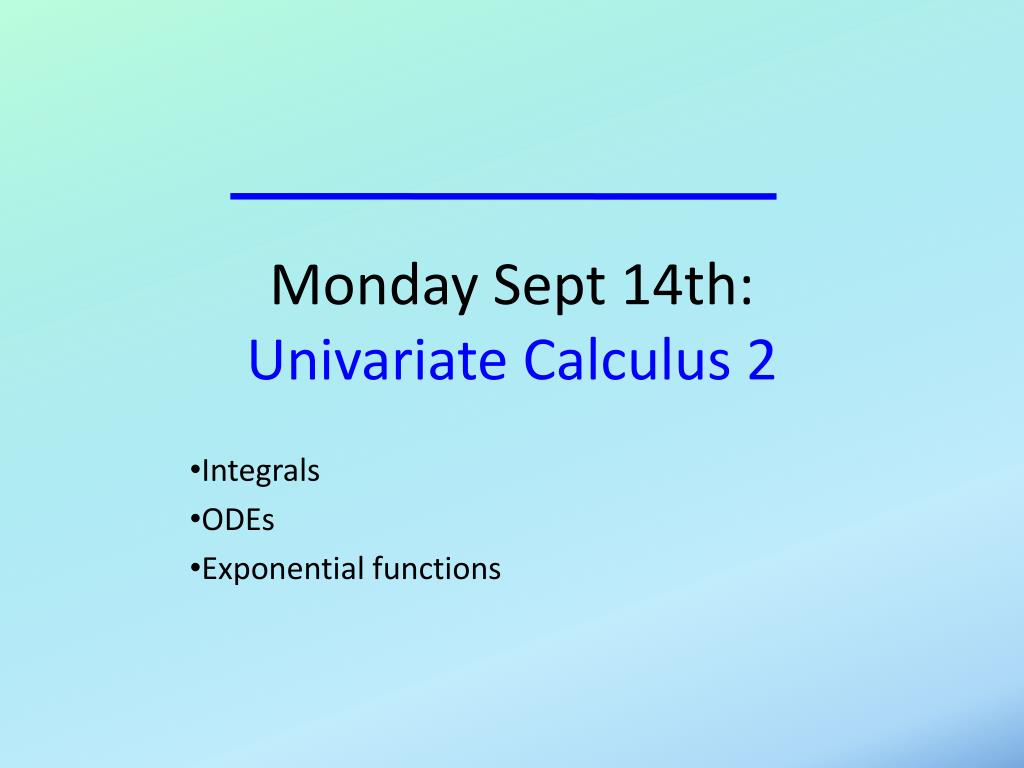 Monday Sept 14th:
Univariate Calculus 2

•Integrals
•ODEs
•Exponential functions